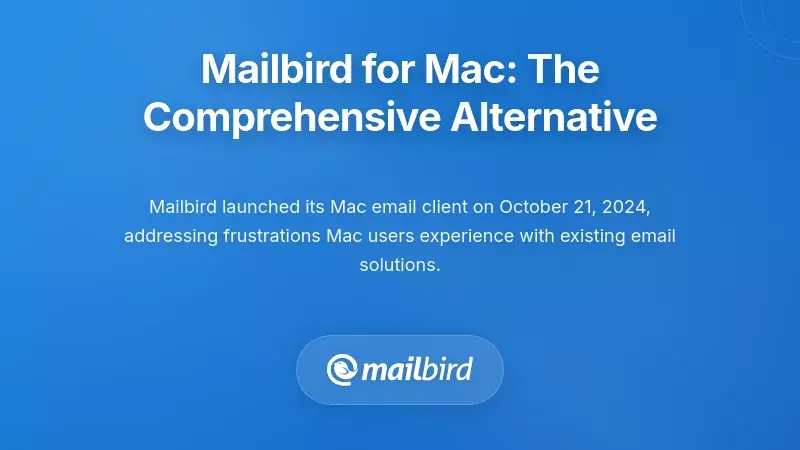 Mailbird for Mac: The Comprehensive Alternative

Mailbird launched its Mac email client on October 21, 2024, addressing frustrations Mac users experience with existing email solutions.

mailbird